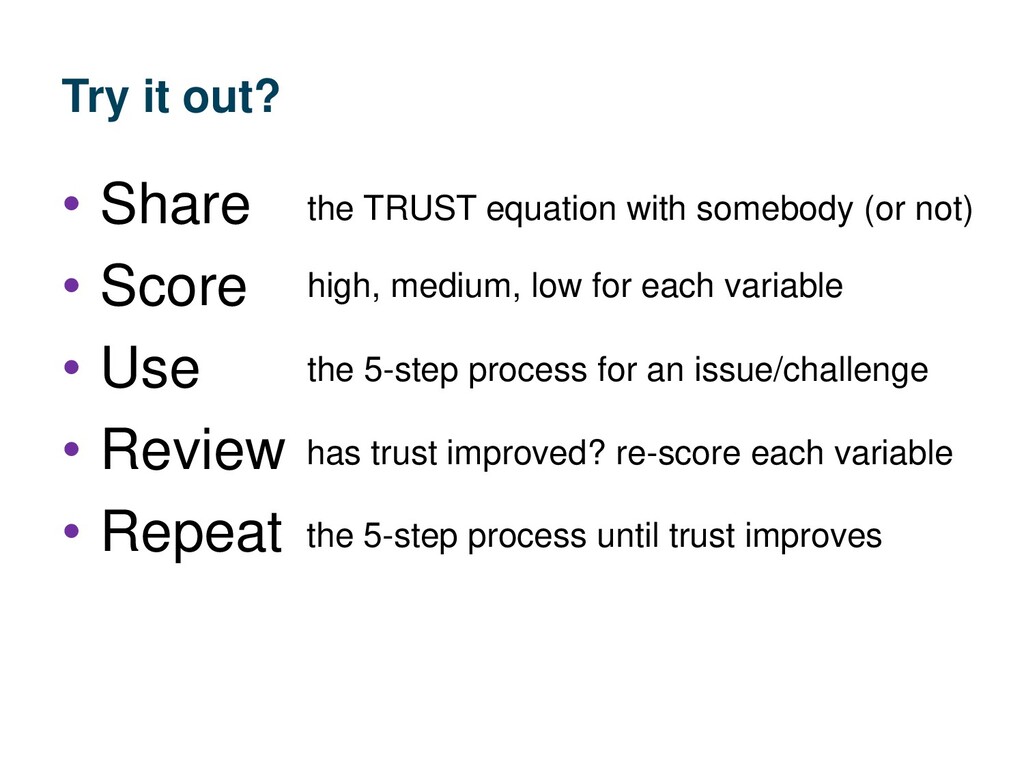 Try it out?

• Share the TRUST equation with somebody (or not)
• Score high, medium, low for each variable
• Use the 5-step process for an issue/challenge
• Review has trust improved? re-score each variable
• Repeat the 5-step process until trust improves